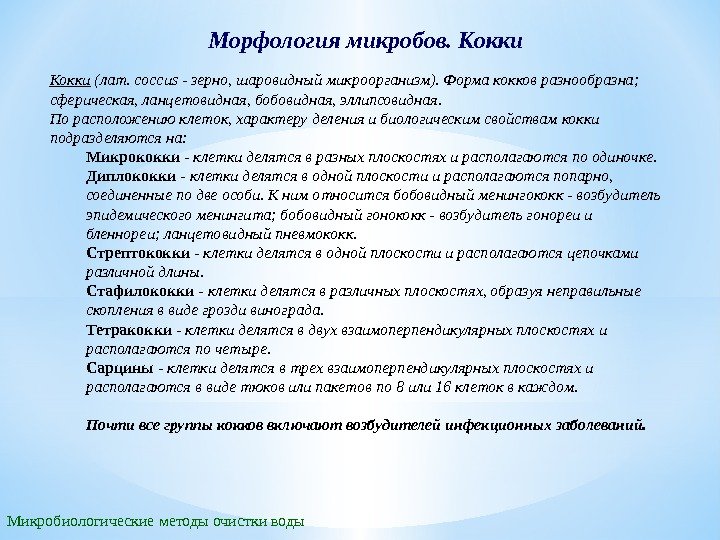 Морфология микробов. Кокки

Кокки (лат. coccus - зерно, шаровидный микроорганизм). Форма кокков разнообразна; сферическая, ланцетовидная, бобовидная, эллипсовидная.
По расположению клеток, характеру деления и биологическим свойствам кокки подразделяются на:

Микрококки - клетки делятся в разных плоскостях и располагаются по одиночке.
Диплококки - клетки делятся в одной плоскости и располагаются попарно, соединенные по две особи. К ним относится бобовидный менингококк - возбудитель эпидемического менингита; бобовидный гонококк - возбудитель гонореи и бленнореи; ланцетовидный пневмококк.
Стрептококки - клетки делятся в одной плоскости и располагаются цепочками различной длины.
Стафилококки - клетки делятся в различных плоскостях, образуя неправильные скопления в виде грозди винограда.
Тетракокки - клетки делятся в двух взаимоперпендикулярных плоскостях и располагаются по четыре.
Сарцины - клетки делятся в трех взаимоперпендикулярных плоскостях и располагаются в виде тюков или пакетов по 8 или 16 клеток в каждом.

Почти все группы кокков включают возбудителей инфекционных заболеваний.

Микробиологические методы очистки воды